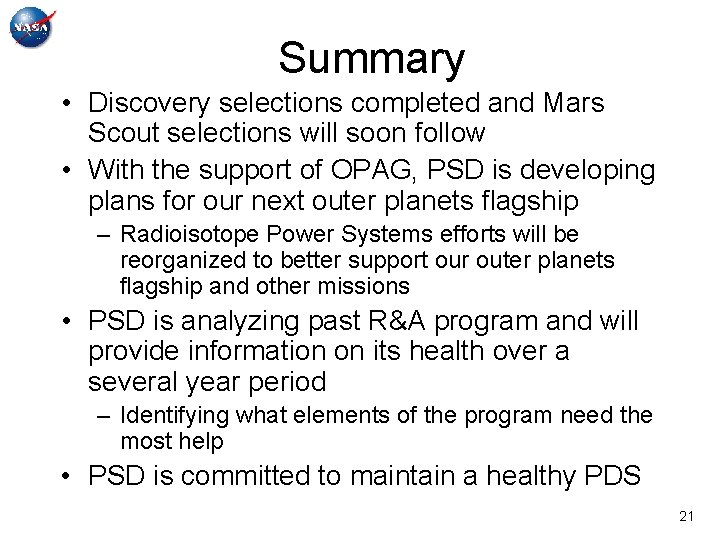 NASA

Summary

• Discovery selections completed and Mars Scout selections will soon follow

• With the support of OPAG, PSD is developing plans for our next outer planets flagship

– Radioisotope Power Systems efforts will be reorganized to better support our outer planets flagship and other missions

• PSD is analyzing past R&A program and will provide information on its health over a several year period

– Identifying what elements of the program need the most help

• PSD is committed to maintain a healthy PDS

21